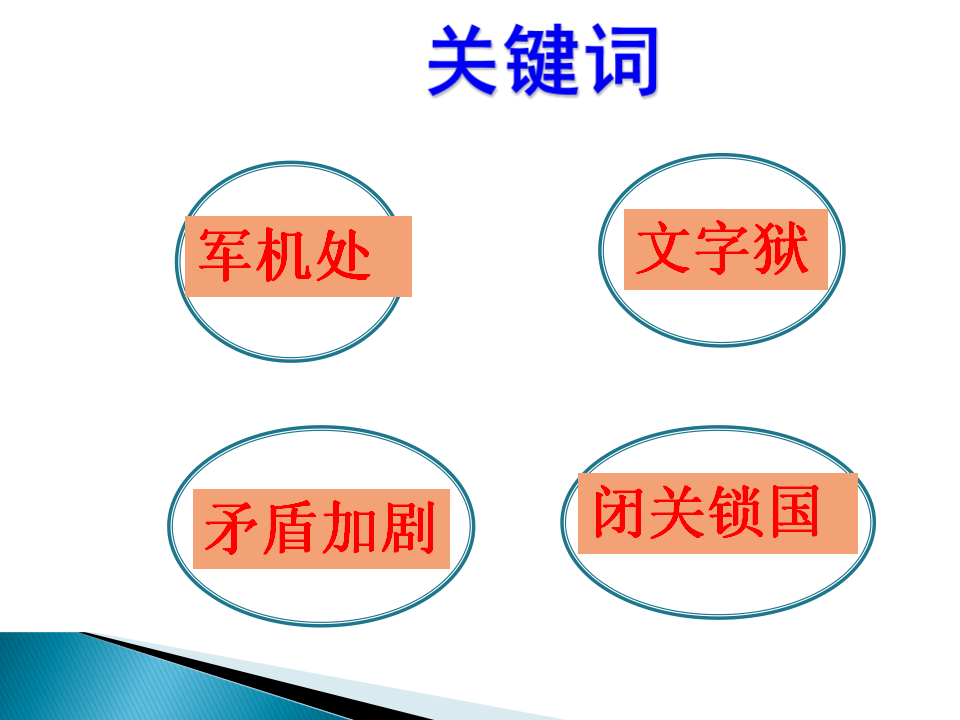 关键词

军机处

文字狱

矛盾加剧

闭关锁国